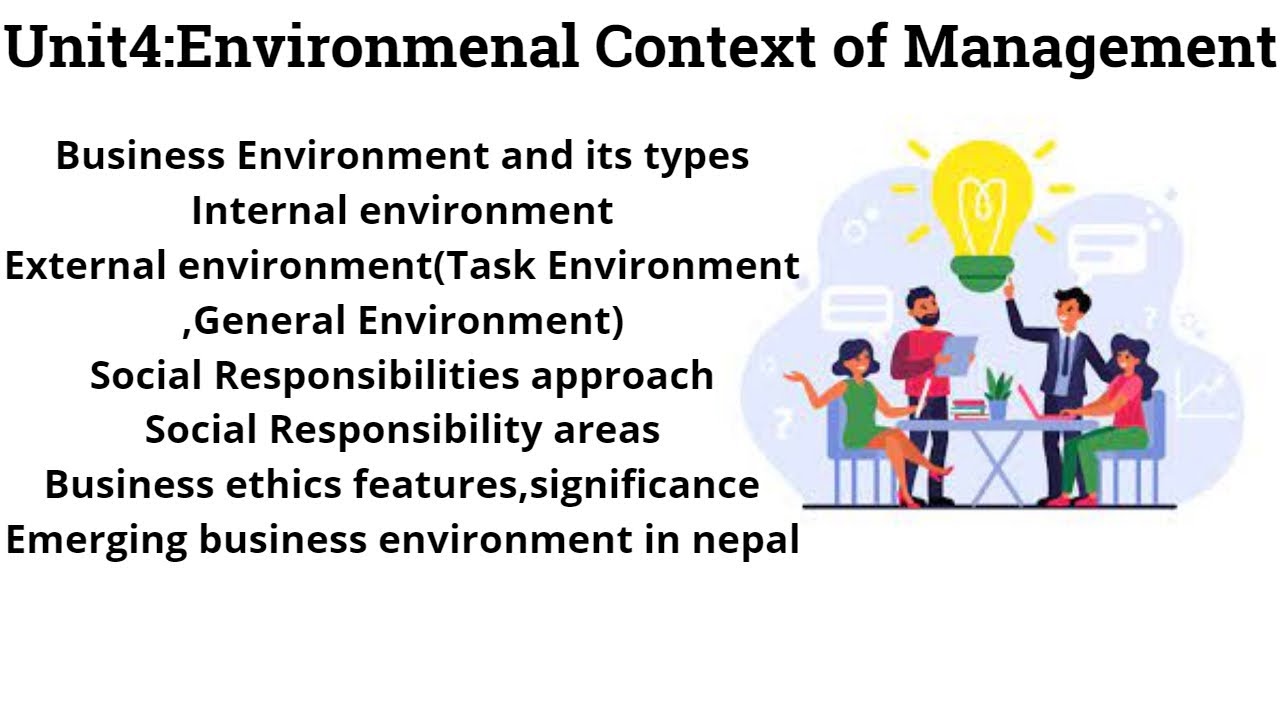 Unit4:Environmenal Context of Management

Business Environment and its types
Internal environment
External environment(Task Environment ,General Environment)
Social Responsibilities approach
Social Responsibility areas
Business ethics features,significance
Emerging business environment in nepal